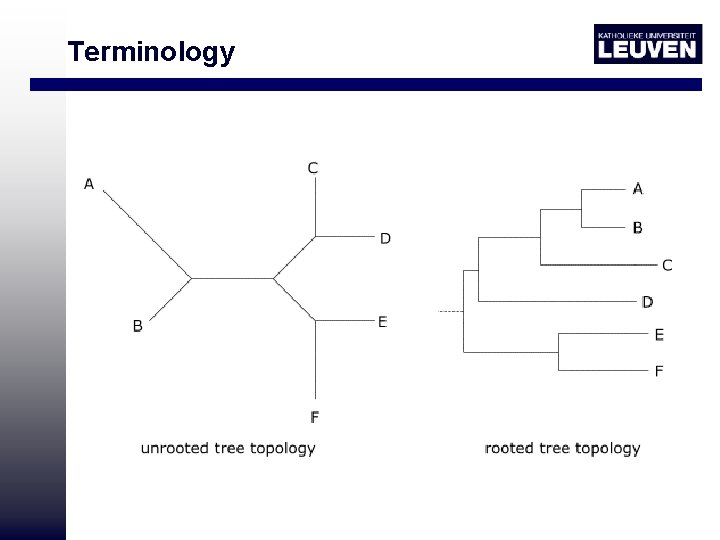 Terminology

KATHOLIEKE UNIVERSITEIT
LEUVEN

A
C
D
B
E
F

unrooted tree topology

A
B
C
D
E
F

rooted tree topology